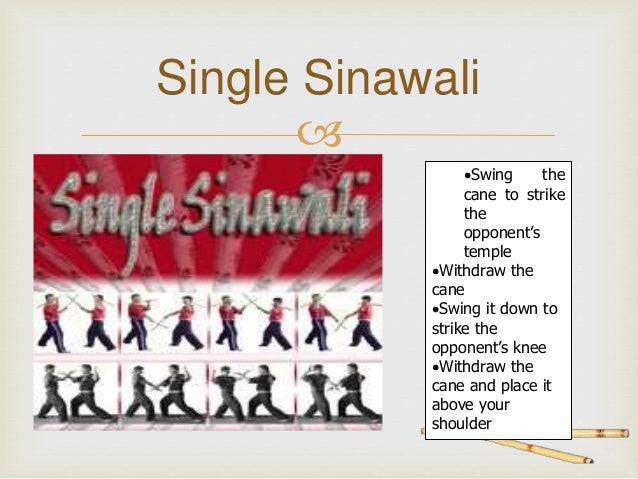 Single Sinawali

Single Sinawali

•Swing the cane to strike the opponent's temple
•Withdraw the cane
•Swing it down to strike the opponent's knee
•Withdraw the cane and place it above your shoulder